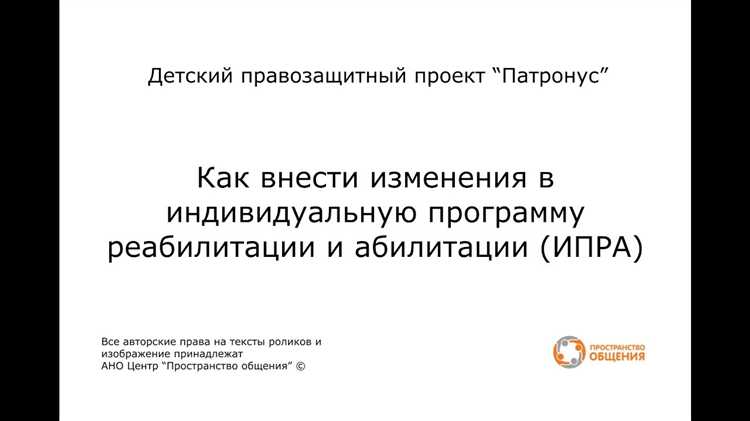 Детский правозащитный проект “Патронус”

Как внести изменения в индивидуальную программу реабилитации и абилитации (ИПРА)

Все авторские права на тексты роликов и изображение принадлежат АНО Центр “Пространство общения” ©

ПРОСТРАНСТВО ОБЩЕНИЯ